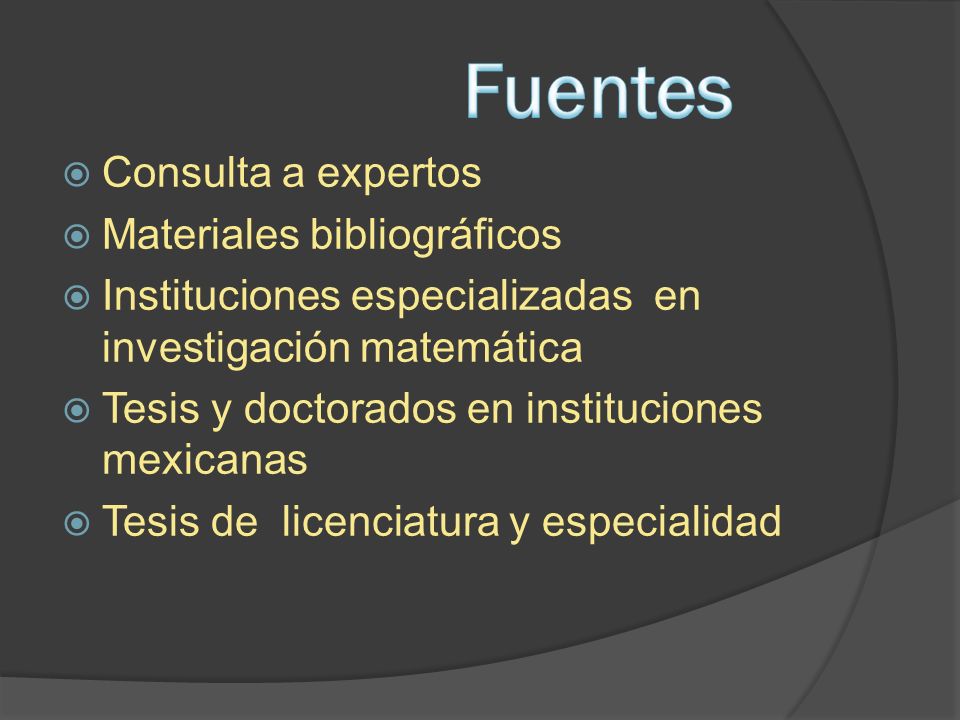 Fuentes

Consulta a expertos

Materiales bibliográficos

Instituciones especializadas en investigación matemática

Tesis y doctorados en instituciones mexicanas

Tesis de licenciatura y especialidad